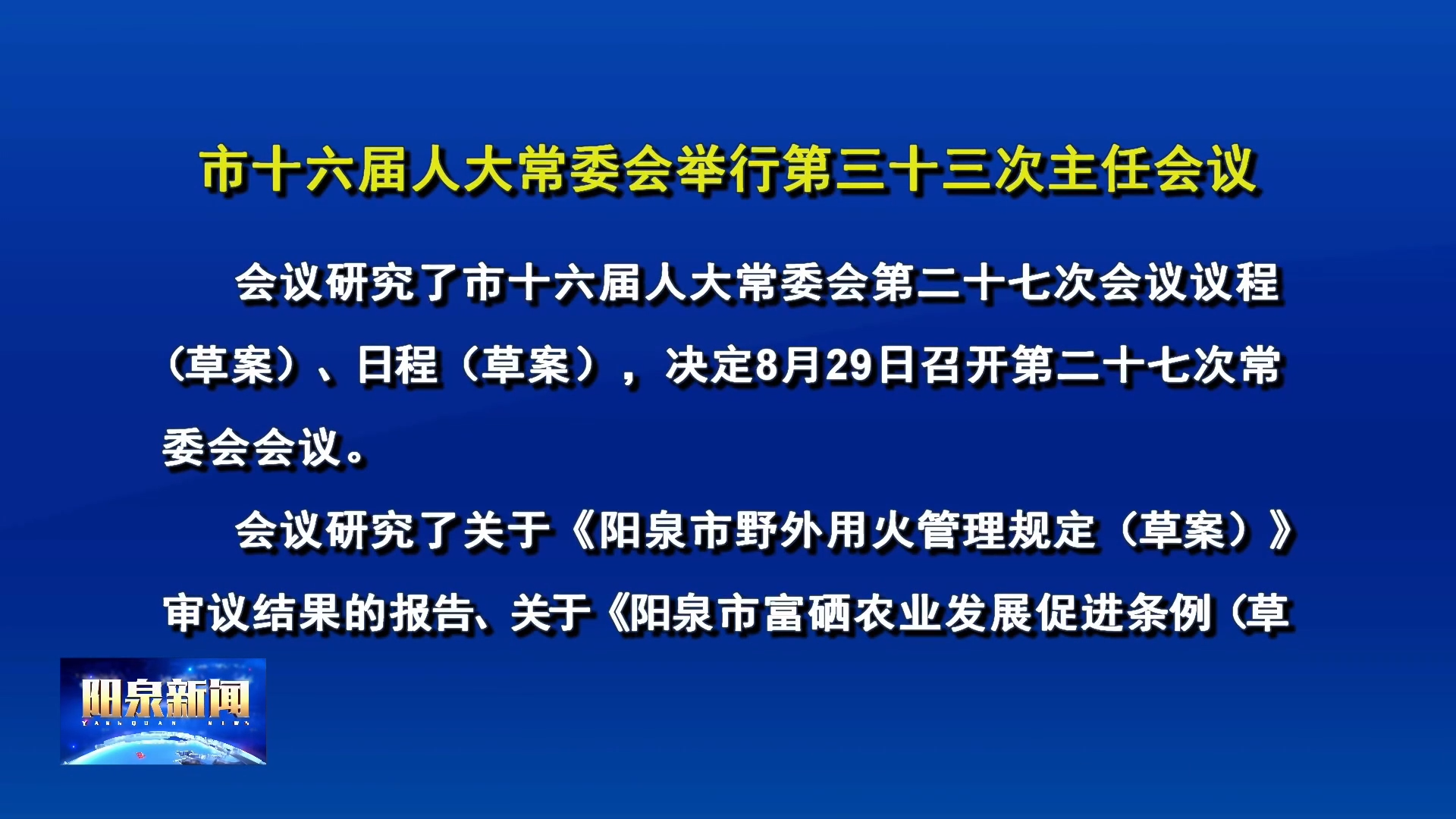 市十六届人大常委会举行第三十三次主任会议

会议研究了市十六届人大常委会第二十七次会议议程（草案）、日程（草案），决定8月29日召开第二十七次常委会会议。

会议研究了关于《阳泉市野外用火管理规定（草案）》审议结果的报告、关于《阳泉市富硒农业发展促进条例（草

阳泉新闻
YANGQUAN NEWS